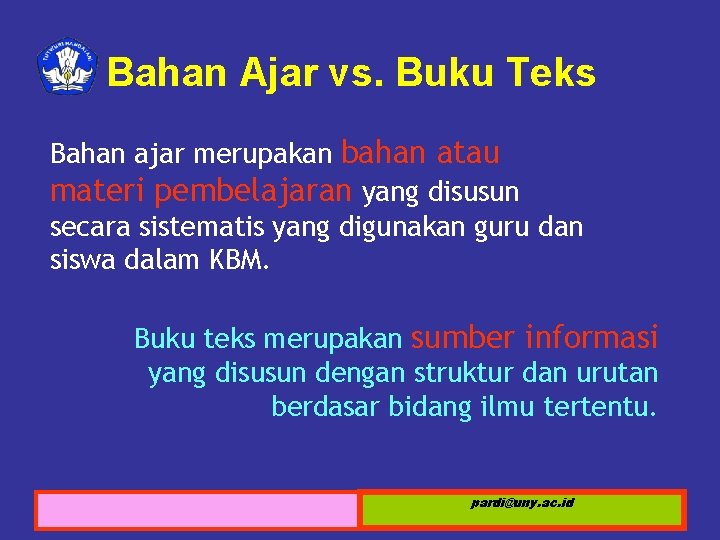 Bahan Ajar vs. Buku Teks

Bahan ajar merupakan bahan atau materi pembelajaran yang disusun secara sistematis yang digunakan guru dan siswa dalam KBM.

Buku teks merupakan sumber informasi yang disusun dengan struktur dan urutan berdasar bidang ilmu tertentu.

pardi@uny.ac.id